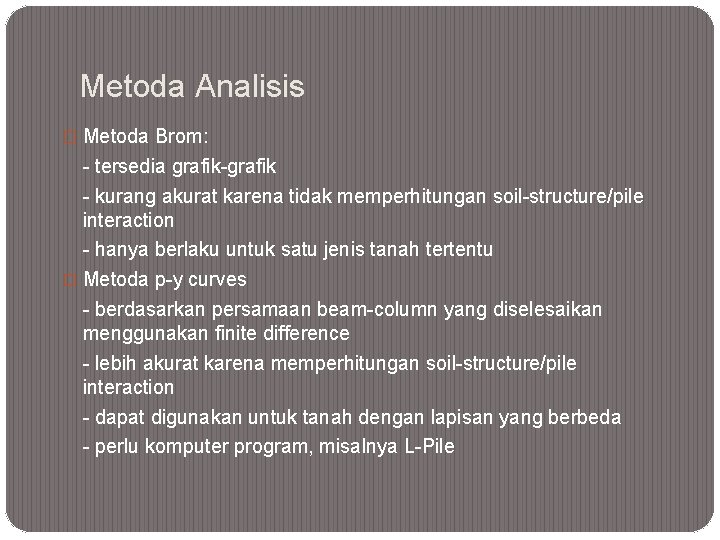 Metoda Analisis

Metoda Brom:

- tersedia grafik-grafik

- kurang akurat karena tidak memperhitungan soil-structure/pile interaction

- hanya berlaku untuk satu jenis tanah tertentu

Metoda p-y curves

- berdasarkan persamaan beam-column yang diselesaikan menggunakan finite difference

- lebih akurat karena memperhitungan soil-structure/pile interaction

- dapat digunakan untuk tanah dengan lapisan yang berbeda

- perlu komputer program, misalnya L-Pile